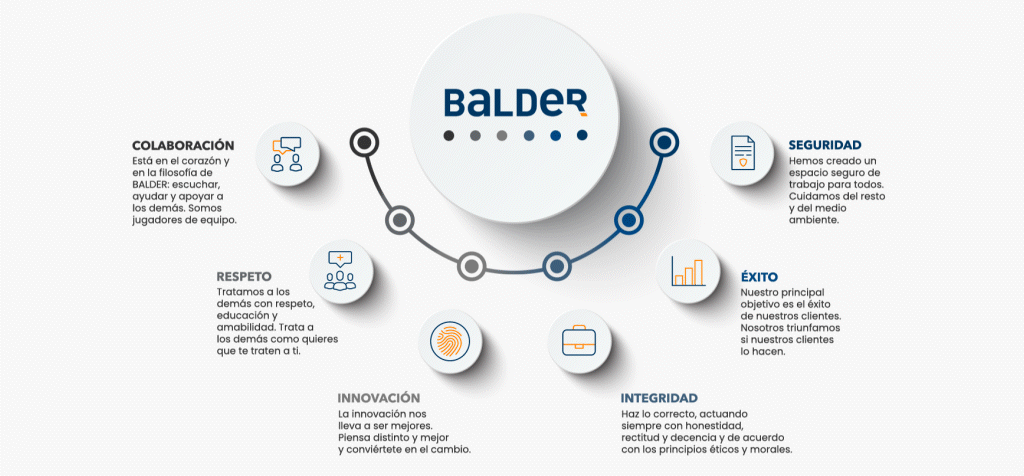 BALDER

COLABORACIÓN
Está en el corazón y en la filosofía de BALDER: escuchar, ayudar y apoyar a los demás. Somos jugadores de equipo.

RESPETO
Tratamos a los demás con respeto, educación y amabilidad. Trata a los demás como quieres que te traten a ti.

INNOVACIÓN
La innovación nos lleva a ser mejores. Piensa distinto y mejor y conviértete en el cambio.

INTEGRIDAD
Haz lo correcto, actuando siempre con honestidad, rectitud y decencia y de acuerdo con los principios éticos y morales.

ÉXITO
Nuestro principal objetivo es el éxito de nuestros clientes. Nosotros triunfamos si nuestros clientes lo hacen.

SEGURIDAD
Hemos creado un espacio seguro de trabajo para todos. Cuidamos del resto y del medio ambiente.